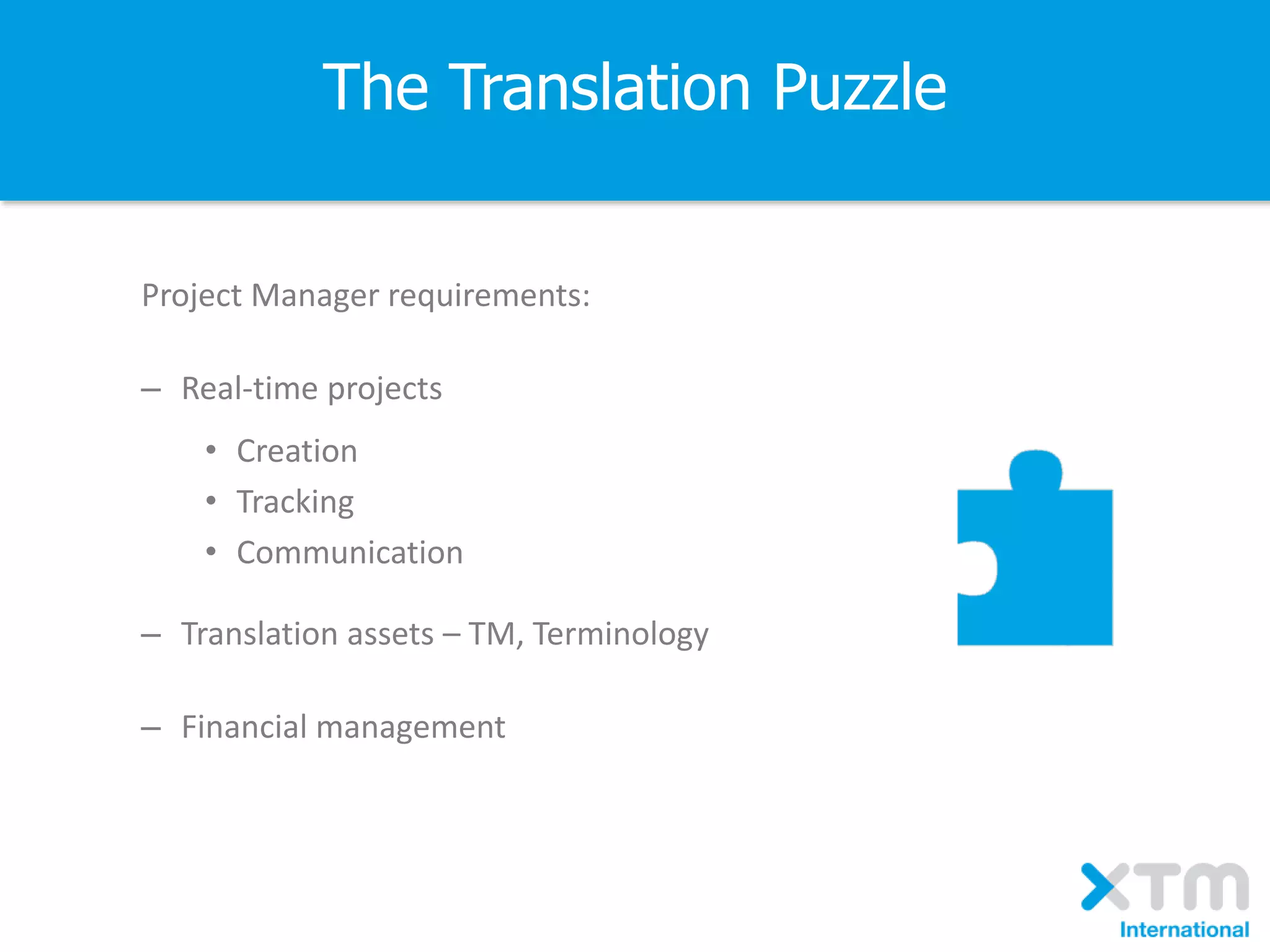 The Translation Puzzle

Project Manager requirements:

– Real-time projects

• Creation
• Tracking
• Communication

– Translation assets – TM, Terminology

– Financial management

XTM
International